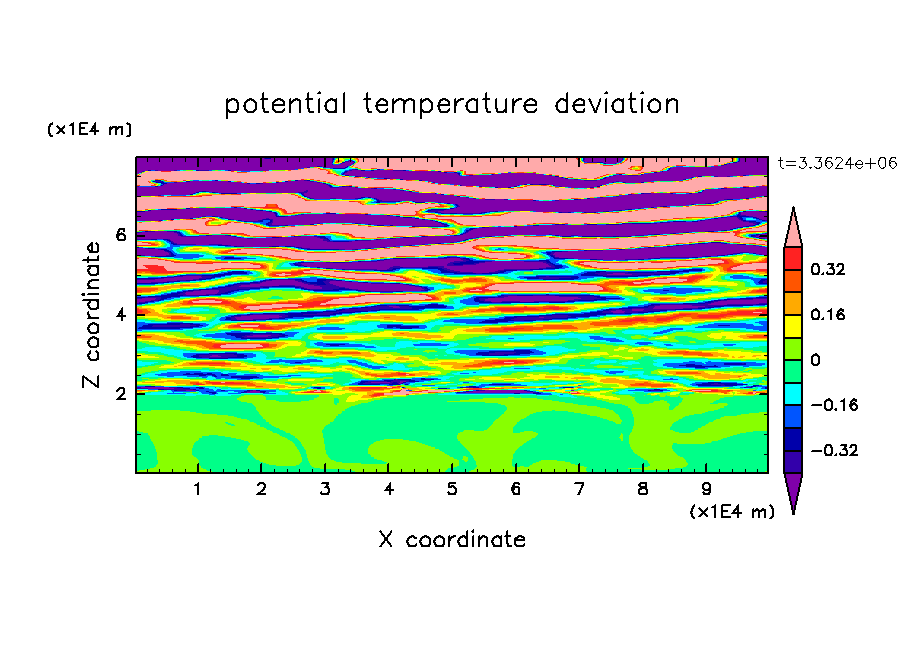 potential temperature deviation

(x1E4 m)

t=3.3624e+06

Z coordinate

6
4
2

0.32
0.16
0
−0.16
−0.32

1 2 3 4 5 6 7 8 9

(x1E4 m)

X coordinate